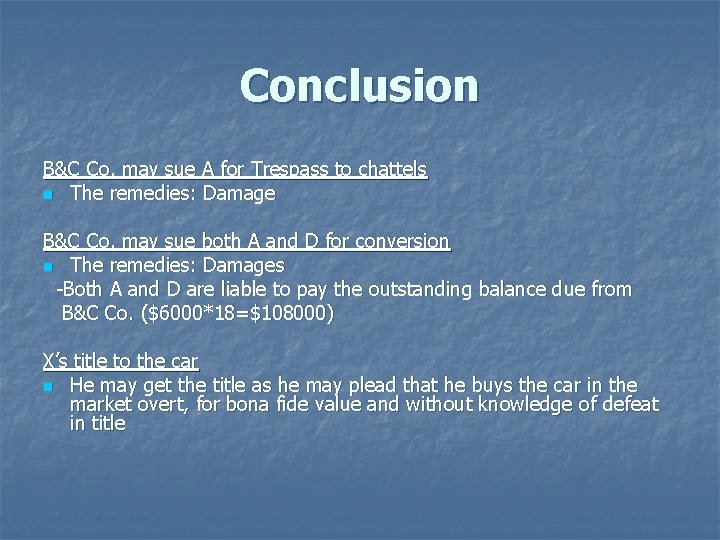 Conclusion

B&C Co. may sue A for Trespass to chattels
• The remedies: Damage

B&C Co. may sue both A and D for conversion
• The remedies: Damages
-Both A and D are liable to pay the outstanding balance due from B&C Co. ($6000*18=$108000)

X's title to the car
• He may get the title as he may plead that he buys the car in the market overt, for bona fide value and without knowledge of defeat in title